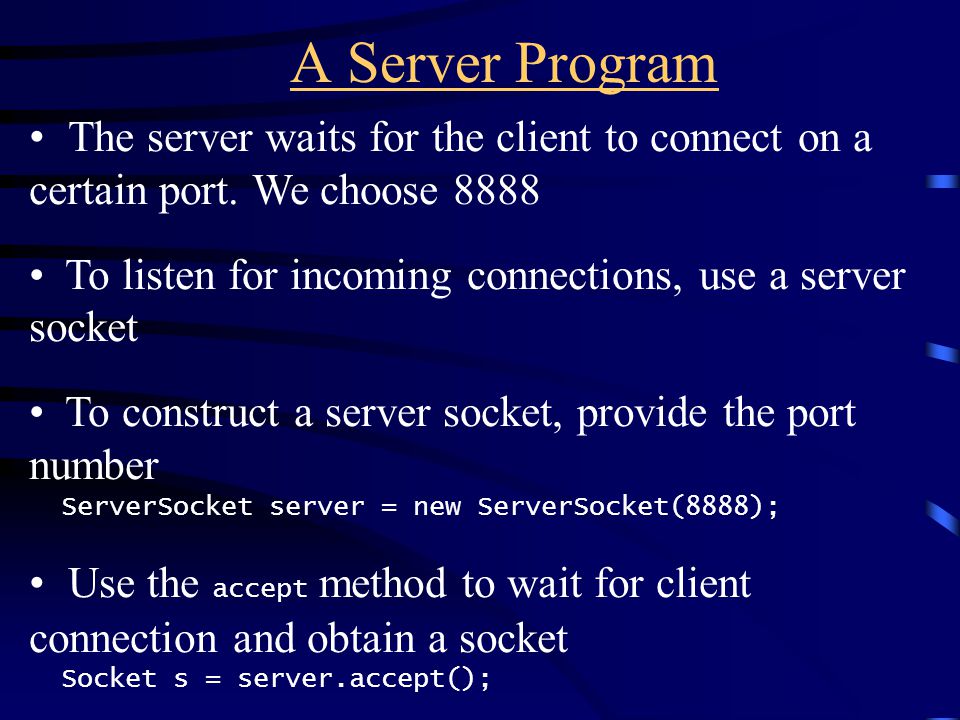 A Server Program

• The server waits for the client to connect on a certain port. We choose 8888

• To listen for incoming connections, use a server socket

• To construct a server socket, provide the port number
ServerSocket server = new ServerSocket(8888);

• Use the accept method to wait for client connection and obtain a socket
Socket s = server.accept();